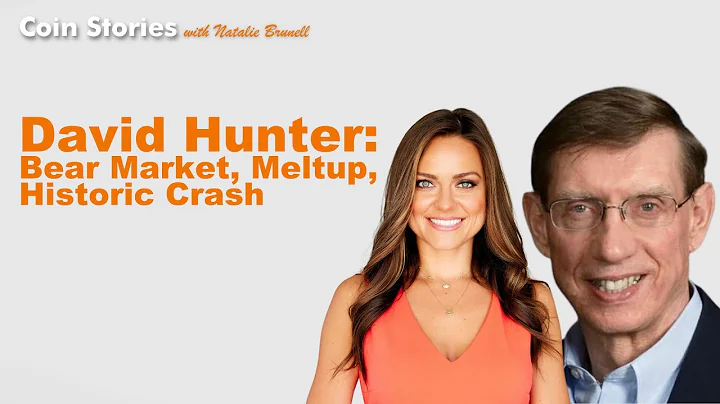 Coin Stories with Natalie Brunell

David Hunter: Bear Market, Meltup, Historic Crash